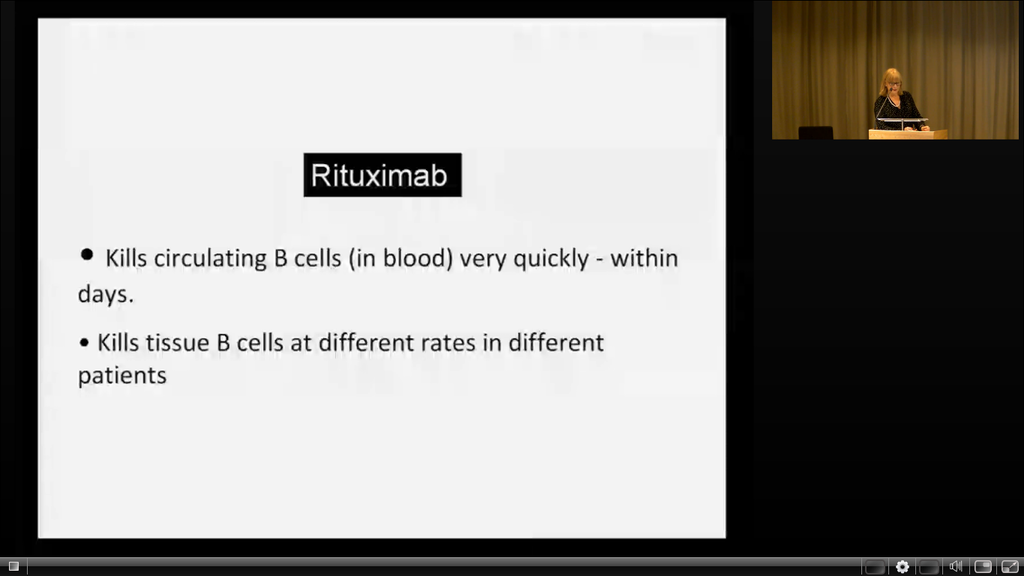 Rituximab

• Kills circulating B cells (in blood) very quickly - within days.

• Kills tissue B cells at different rates in different patients